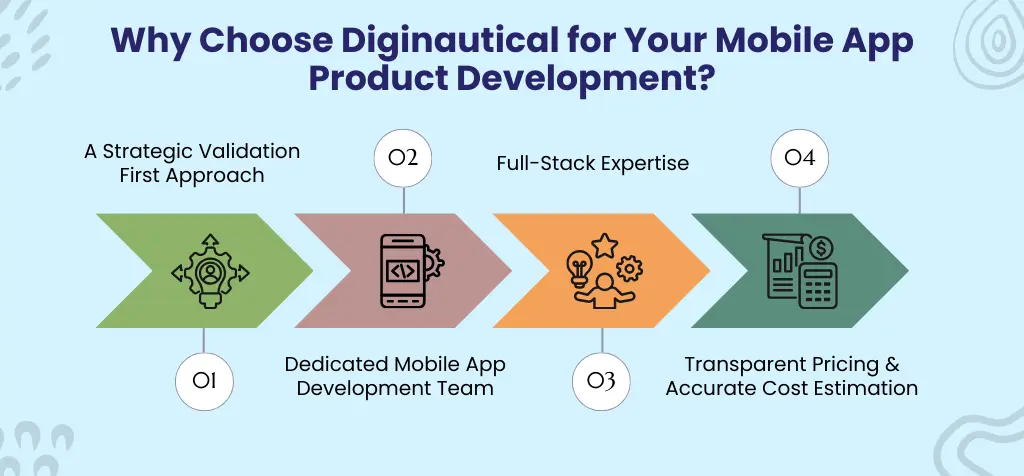 Why Choose Diginautical for Your Mobile App Product Development?

A Strategic Validation First Approach

01

02

Dedicated Mobile App Development Team

Full-Stack Expertise

03

04

Transparent Pricing & Accurate Cost Estimation